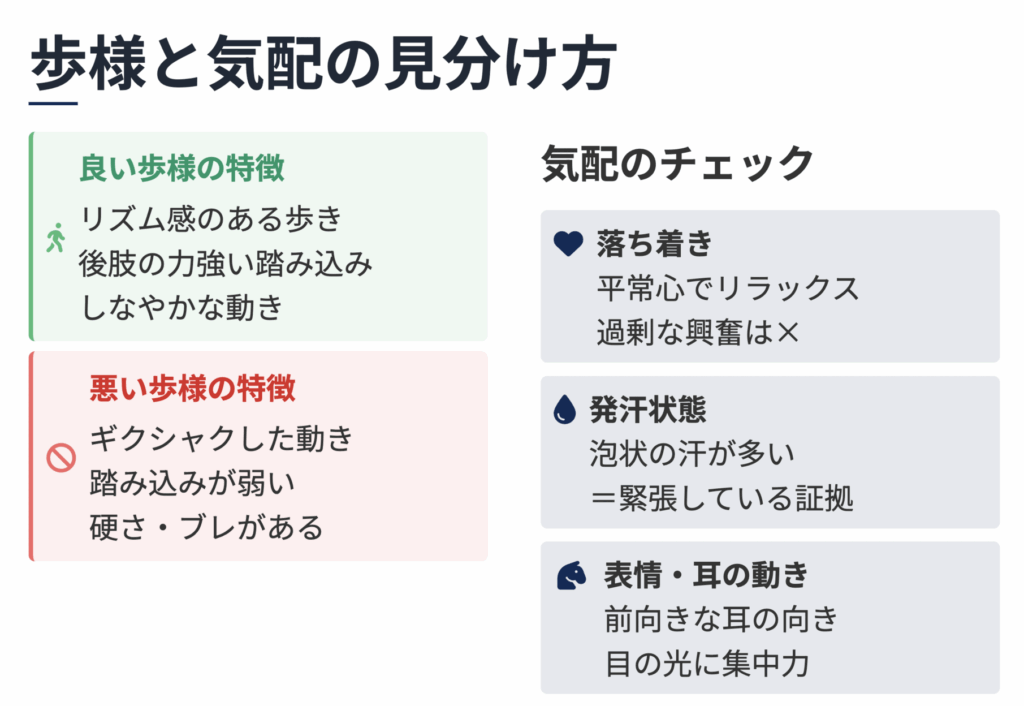 歩様と気配の見分け方

良い歩様の特徴

リズム感のある歩き
後肢の力強い踏み込み
しなやかな動き

悪い歩様の特徴

ギクシャクした動き
踏み込みが弱い
硬さ・ブレがある

気配のチェック

落ち着き
平常心でリラックス
過剰な興奮は×

発汗状態
泡状の汗が多い
＝緊張している証拠

表情・耳の動き
前向きな耳の向き
目の光に集中力